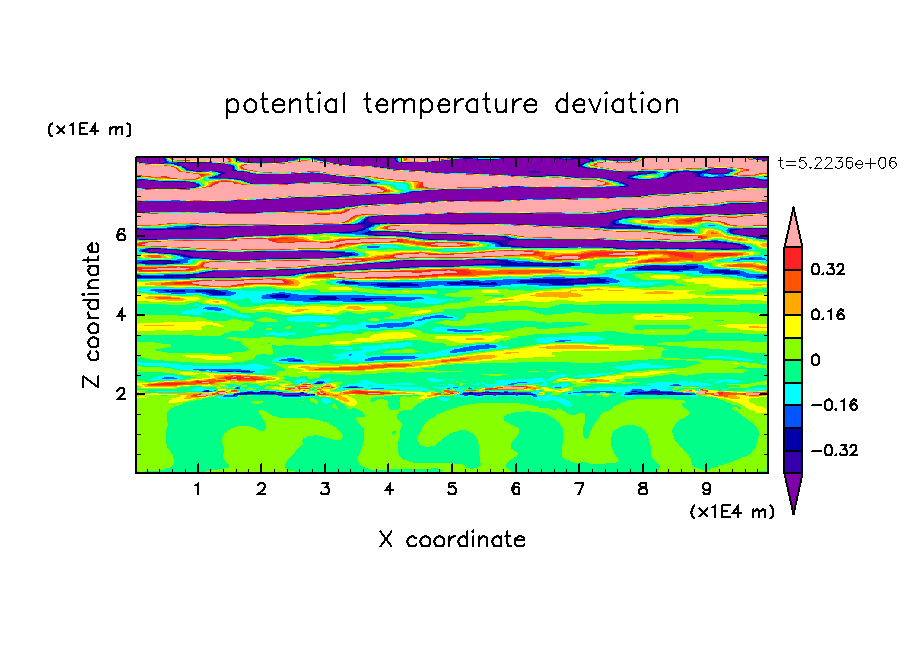 potential temperature deviation

(x1E4 m)

t=5.2236e+06

Z coordinate

6
4
2

0.32
0.16
0
−0.16
−0.32

1 2 3 4 5 6 7 8 9

(x1E4 m)

X coordinate